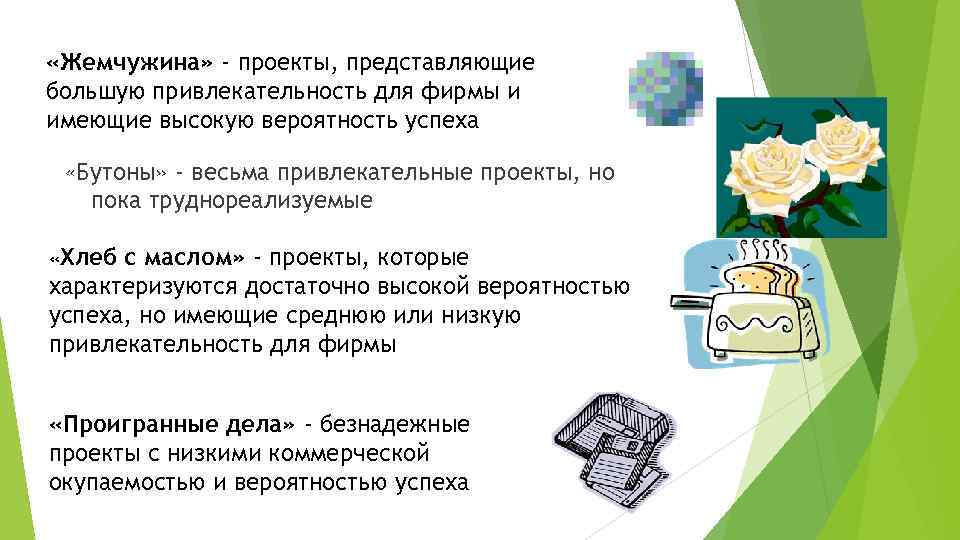 «Жемчужина» - проекты, представляющие большую привлекательность для фирмы и имеющие высокую вероятность успеха

«Бутоны» - весьма привлекательные проекты, но пока труднореализуемые

«Хлеб с маслом» - проекты, которые характеризуются достаточно высокой вероятностью успеха, но имеющие среднюю или низкую привлекательность для фирмы

«Проигранные дела» - безнадежные проекты с низкими коммерческой окупаемостью и вероятностью успеха